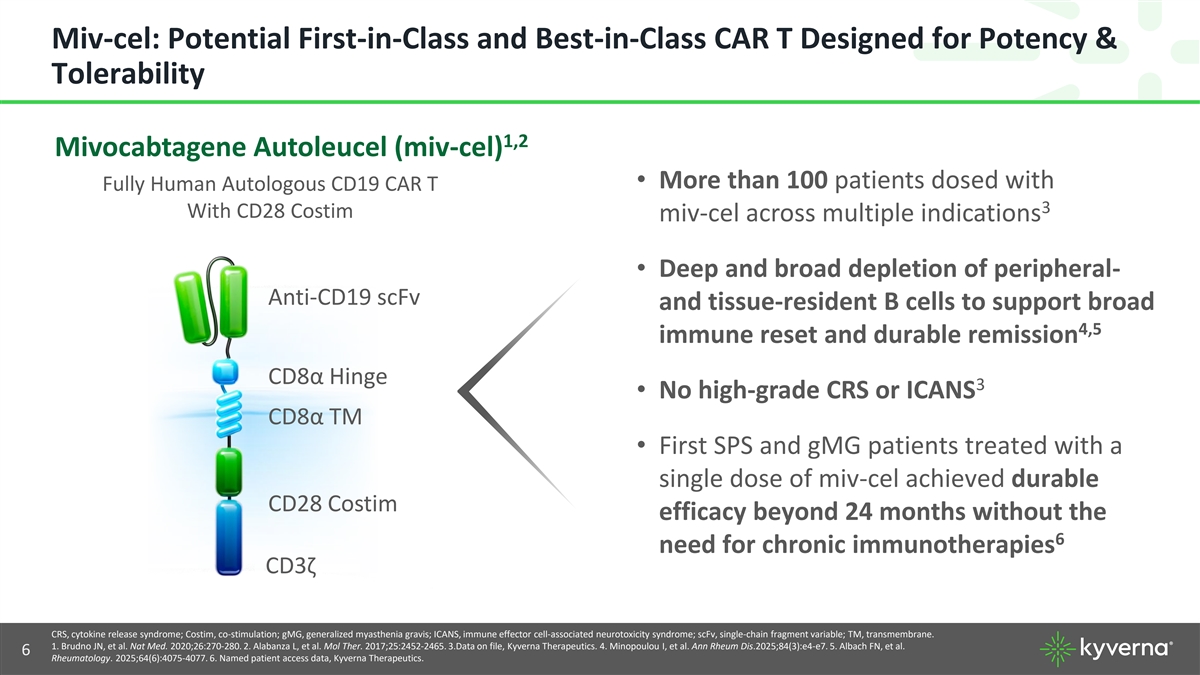 Miv-cel: Potential First-in-Class and Best-in-Class CAR T Designed for Potency & Tolerability

Mivocabtagene Autoleucel (miv-cel)$^{1,2}$

Fully Human Autologous CD19 CAR T With CD28 Costim

Anti-CD19 scFv

CD8α Hinge

CD8α TM

CD28 Costim

CD3ζ

• More than 100 patients dosed with miv-cel across multiple indications$^{3}$

• Deep and broad depletion of peripheral- and tissue-resident B cells to support broad immune reset and durable remission$^{4,5}$

• No high-grade CRS or ICANS$^{3}$

• First SPS and gMG patients treated with a single dose of miv-cel achieved durable efficacy beyond 24 months without the need for chronic immunotherapies$^{6}$

CRS, cytokine release syndrome; Costim, co-stimulation; gMG, generalized myasthenia gravis; ICANS, immune effector cell-associated neurotoxicity syndrome; scFv, single-chain fragment variable; TM, transmembrane.
1. Brudno JN, et al. Nat Med. 2020;26:270-280. 2. Alabanza L, et al. Mol Ther. 2017;25:2452-2465. 3.Data on file, Kyverna Therapeutics. 4. Minopoulou I, et al. Ann Rheum Dis.2025;84(3):e4-e7. 5. Albach FN, et al. Rheumatology. 2025;64(6):4075-4077. 6. Named patient access data, Kyverna Therapeutics.

6

kyverna®